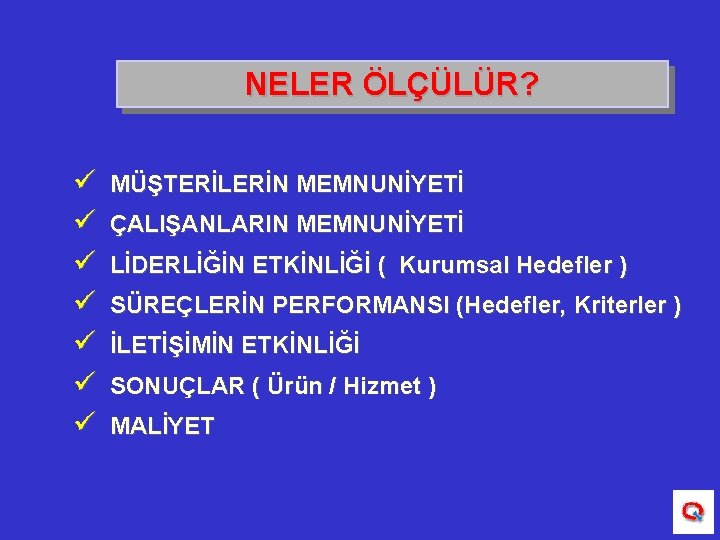 NELER ÖLÇÜLÜR?

✓ MÜŞTERİLERİN MEMNUNİYETİ
✓ ÇALIŞANLARIN MEMNUNİYETİ
✓ LİDERLİĞİN ETKİNLİĞİ ( Kurumsal Hedefler )
✓ SÜREÇLERİN PERFORMANSI (Hedefler, Kriterler )
✓ İLETİŞİMİN ETKİNLİĞİ
✓ SONUÇLAR ( Ürün / Hizmet )
✓ MALİYET